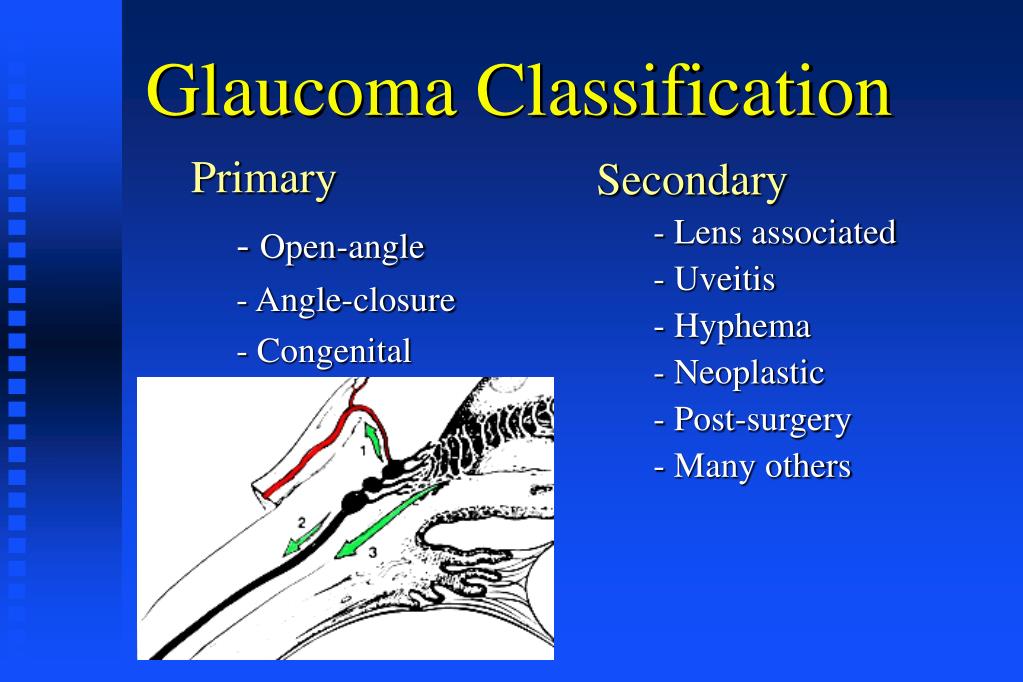 Glaucoma Classification

Primary

- Open-angle
- Angle-closure
- Congenital

1
2
3

Secondary

- Lens associated
- Uveitis
- Hyphema
- Neoplastic
- Post-surgery
- Many others